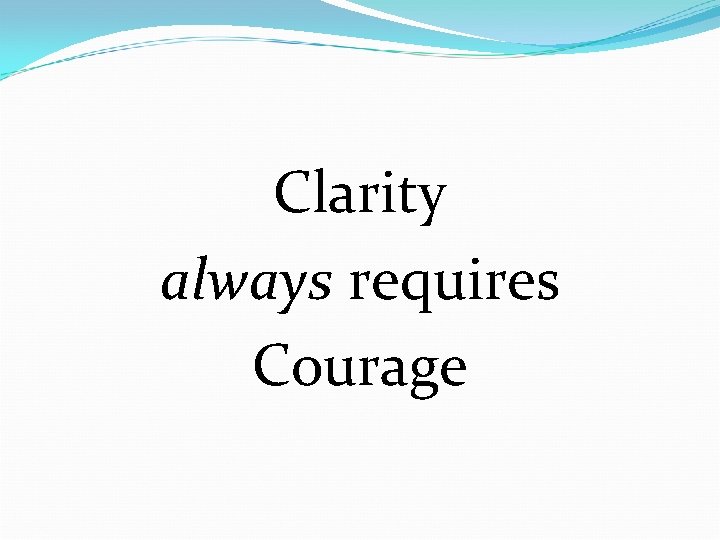 Clarity
always requires
Courage